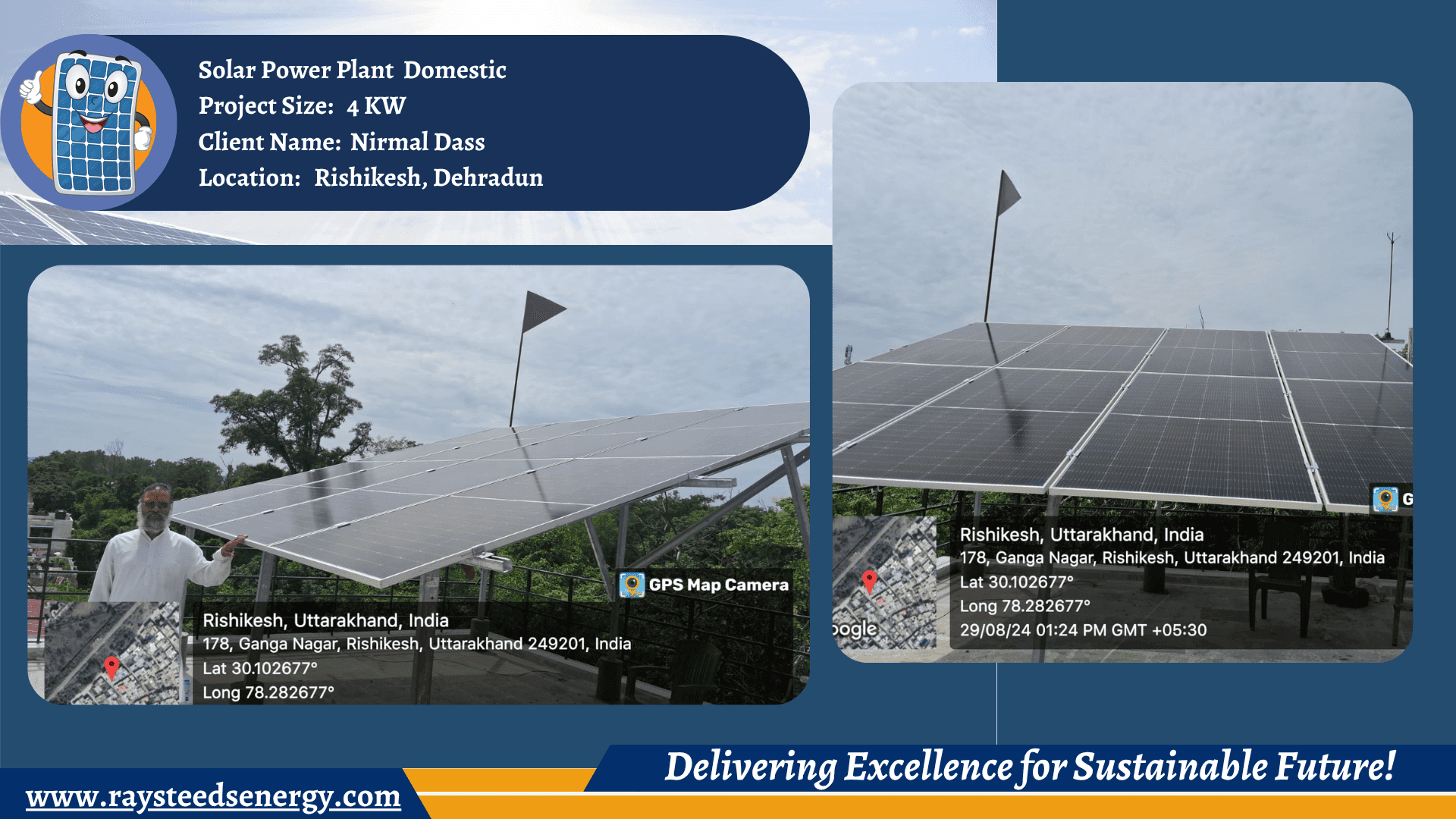 Solar Power Plant Domestic
Project Size: 4 KW
Client Name: Nirmal Dass
Location: Rishikesh, Dehradun

GPS Map Camera
Rishikesh, Uttarakhand, India
178, Ganga Nagar, Rishikesh, Uttarakhand 249201, India
Lat 30.102677°
Long 78.282677°

G
oogle
Rishikesh, Uttarakhand, India
178, Ganga Nagar, Rishikesh, Uttarakhand 249201, India
Lat 30.102677°
Long 78.282677°
29/08/24 01:24 PM GMT +05:30

Delivering Excellence for Sustainable Future!
www.raysteedsenergy.com